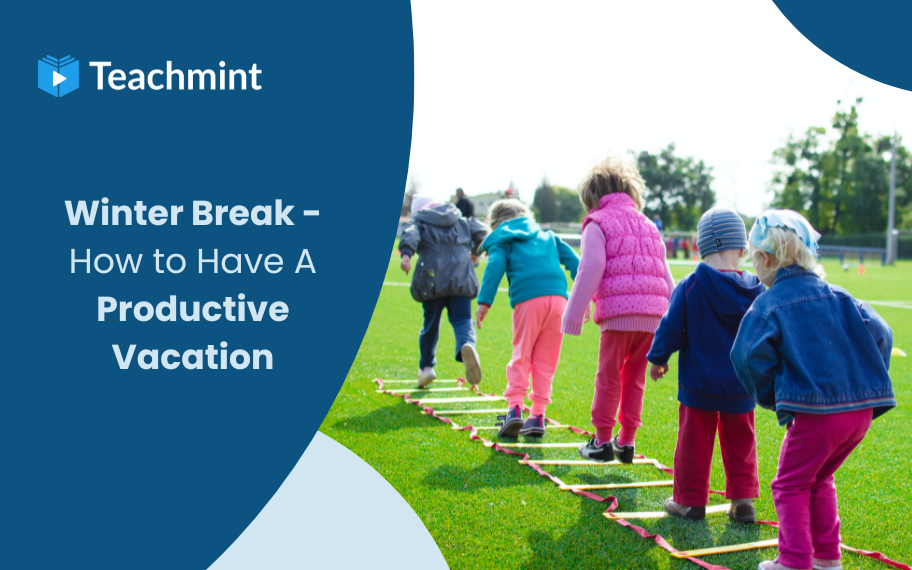 Teachmint

Winter Break - How to Have A Productive Vacation